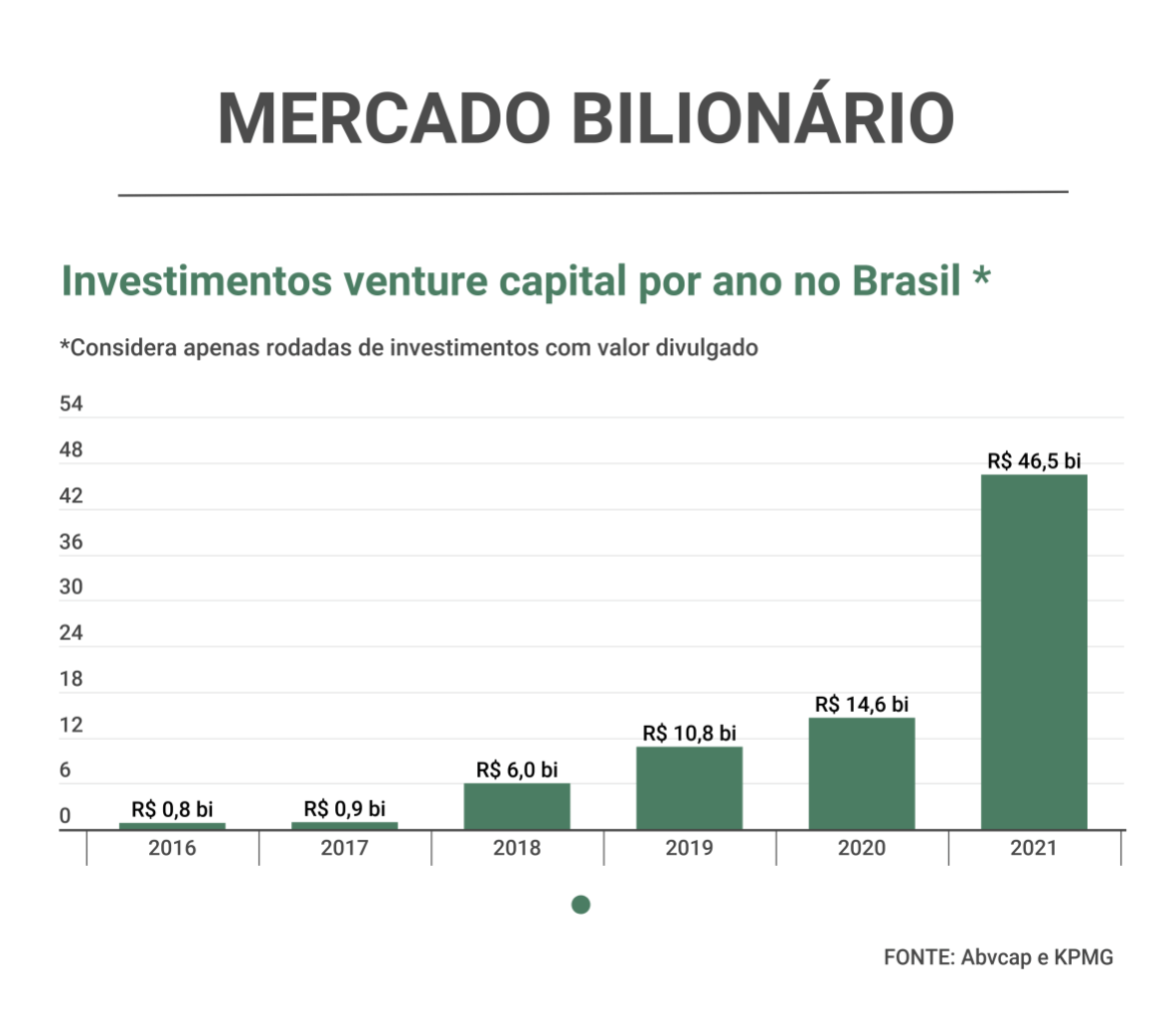 MERCADO BILIONÁRIO

Investimentos venture capital por ano no Brasil *

*Considera apenas rodadas de investimentos com valor divulgado

54
48
42
36
30
24
18
12
6
0

R$ 0,8 bi
R$ 0,9 bi
R$ 6,0 bi
R$ 10,8 bi
R$ 14,6 bi
R$ 46,5 bi

2016
2017
2018
2019
2020
2021

FONTE: Abvcap e KPMG